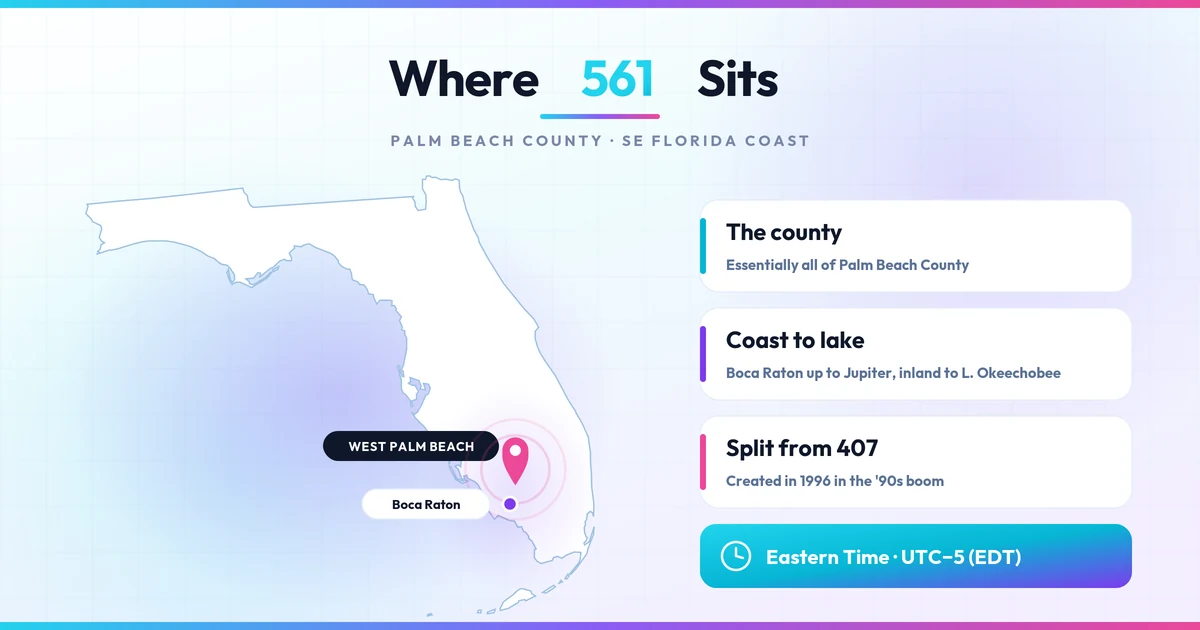 Where 561 Sits

PALM BEACH COUNTY · SE FLORIDA COAST

WEST PALM BEACH

Boca Raton

The county

Essentially all of Palm Beach County

Coast to lake

Boca Raton up to Jupiter, inland to L. Okeechobee

Split from 407

Created in 1996 in the '90s boom

Eastern Time · UTC−5 (EDT)